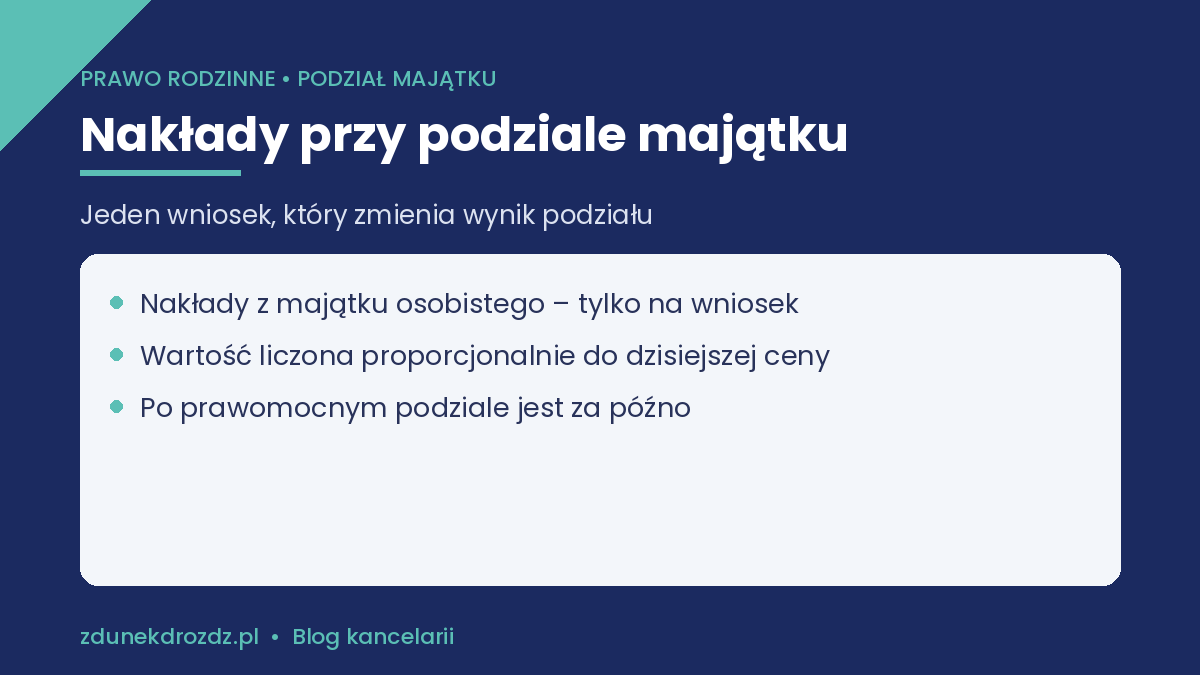 PRAWO RODZINNE • PODZIAŁ MAJĄTKU

Nakłady przy podziale majątku

Jeden wniosek, który zmienia wynik podziału

• Nakłady z majątku osobistego – tylko na wniosek
• Wartość liczona proporcjonalnie do dzisiejszej ceny
• Po prawomocnym podziale jest za późno

zdunekdrozdz.pl • Blog kancelarii